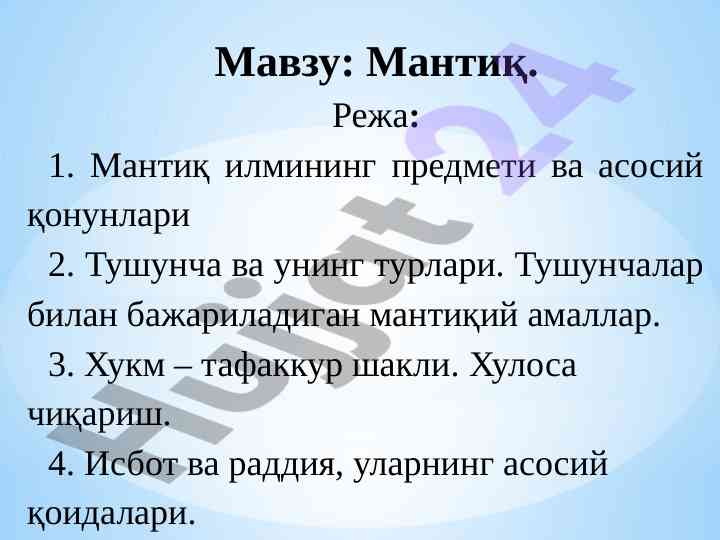 Мавзу: Мантиқ.

Режа:

1. Мантиқ илмининг предмети ва асосий қонунлари

2. Тушунча ва унинг турлари. Тушунчалар билан бажариладиган мантиқий амаллар.

3. Хукм – тафаккур шакли. Хулоса чиқариш.

4. Исбот ва раддия, уларнинг асосий қоидалари.

Hujjat 24